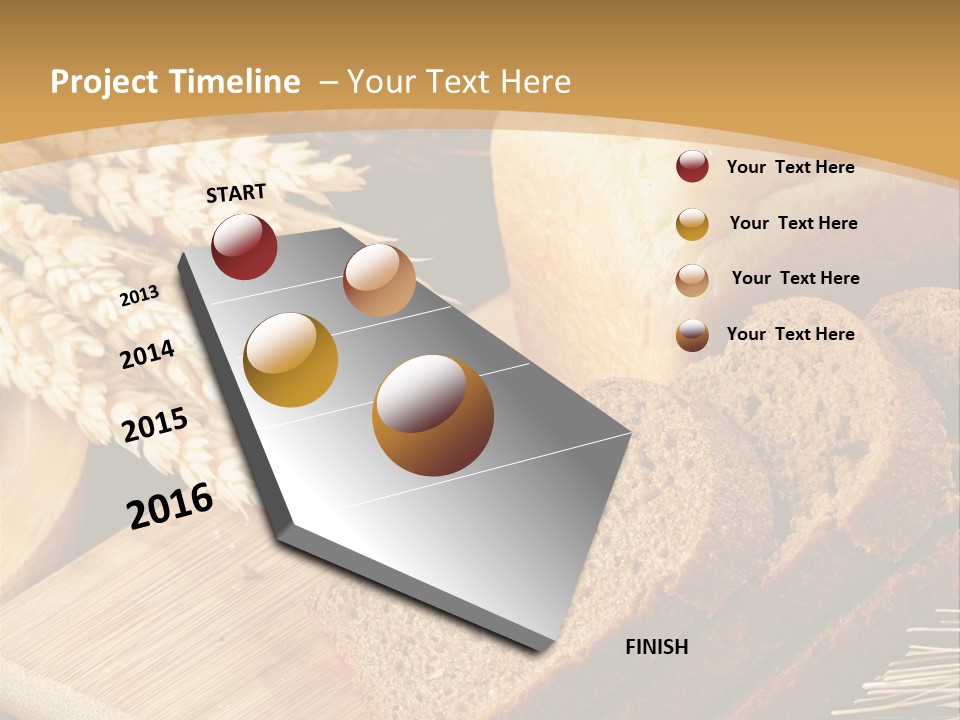 Project Timeline – Your Text Here

START

2013

2014

2015

2016

FINISH

Your Text Here

Your Text Here

Your Text Here

Your Text Here